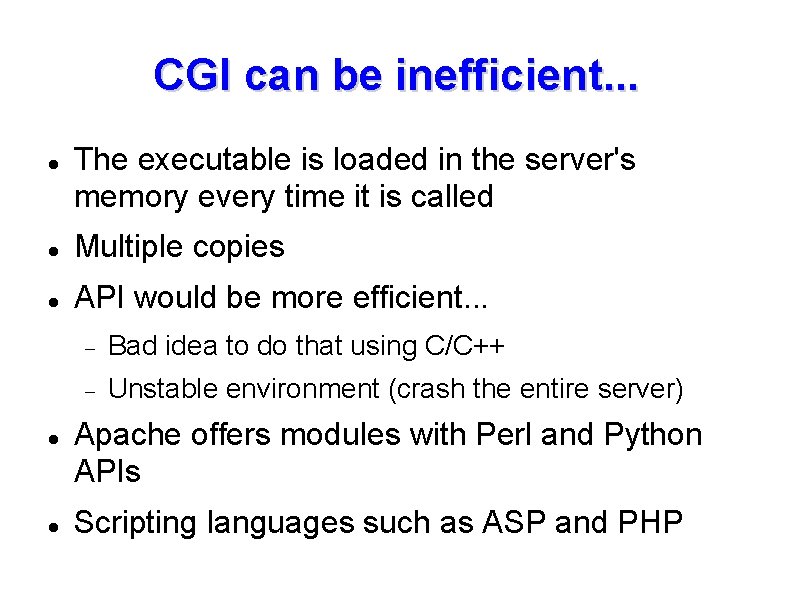 CGI can be inefficient...

- The executable is loaded in the server's memory every time it is called
- Multiple copies
- API would be more efficient...
  - Bad idea to do that using C/C++
  - Unstable environment (crash the entire server)
- Apache offers modules with Perl and Python APIs
- Scripting languages such as ASP and PHP